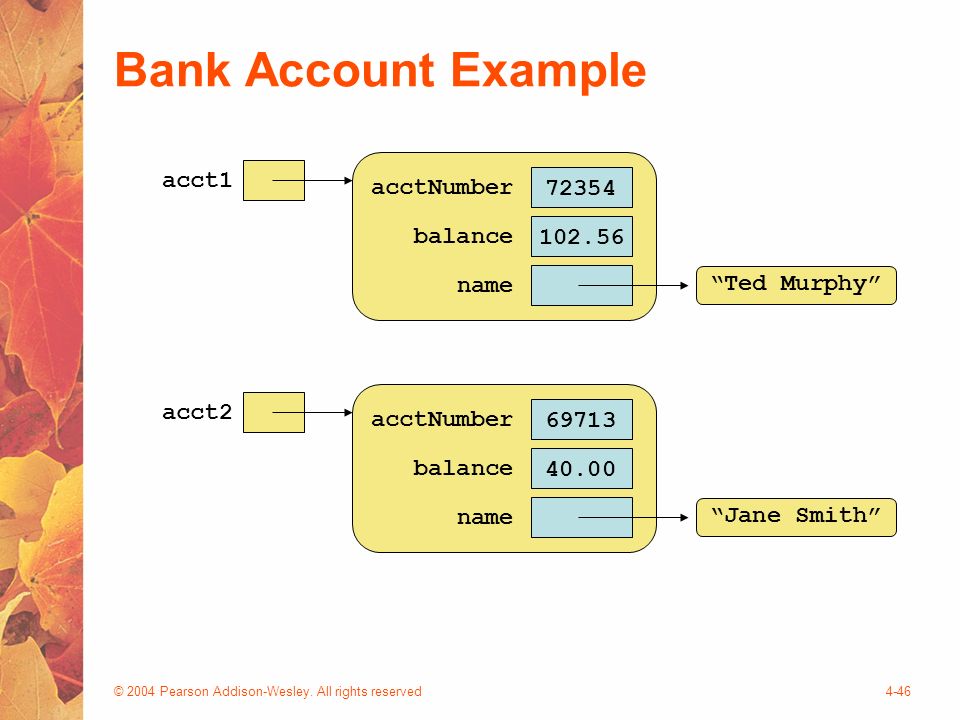 Bank Account Example

acct1

acctNumber 72354

balance 102.56

name

“Ted Murphy”

acct2

acctNumber 69713

balance 40.00

name

“Jane Smith”

© 2004 Pearson Addison-Wesley. All rights reserved

4-46